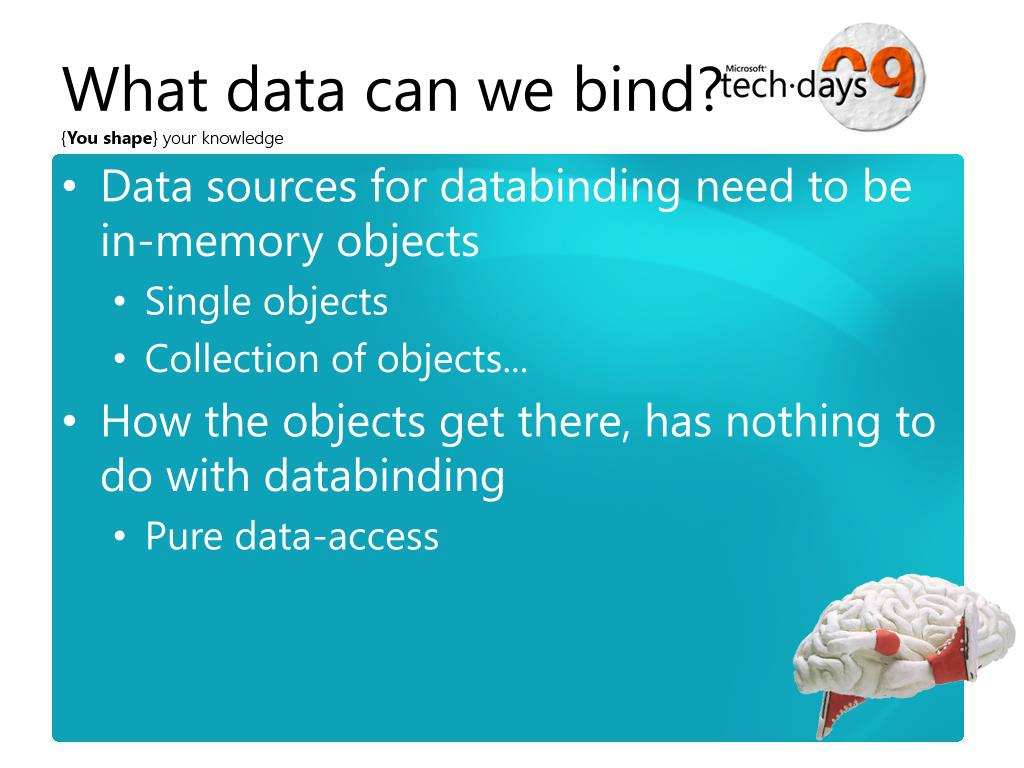 What data can we bind?

Microsoft tech·days 09

{You shape} your knowledge

• Data sources for databinding need to be in-memory objects
  • Single objects
  • Collection of objects...
• How the objects get there, has nothing to do with databinding
  • Pure data-access